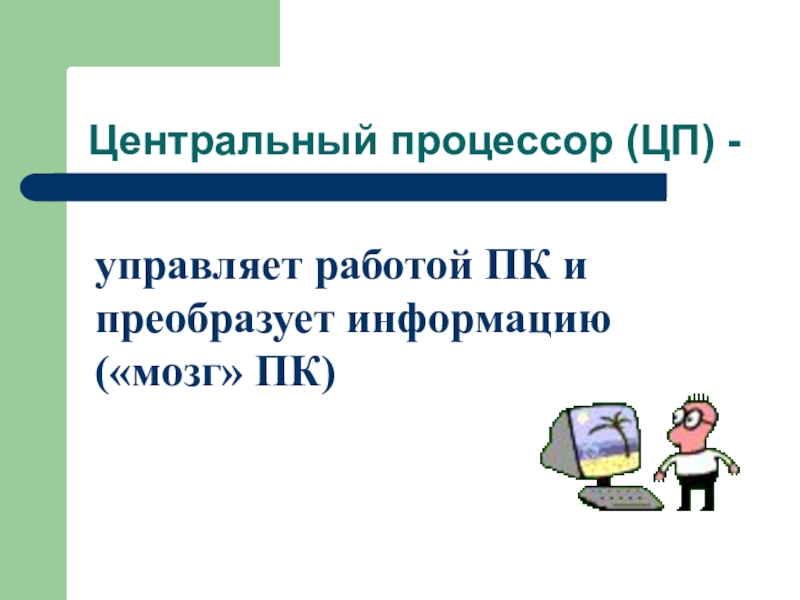 Центральный процессор (ЦП) -

управляет работой ПК и преобразует информацию («мозг» ПК)